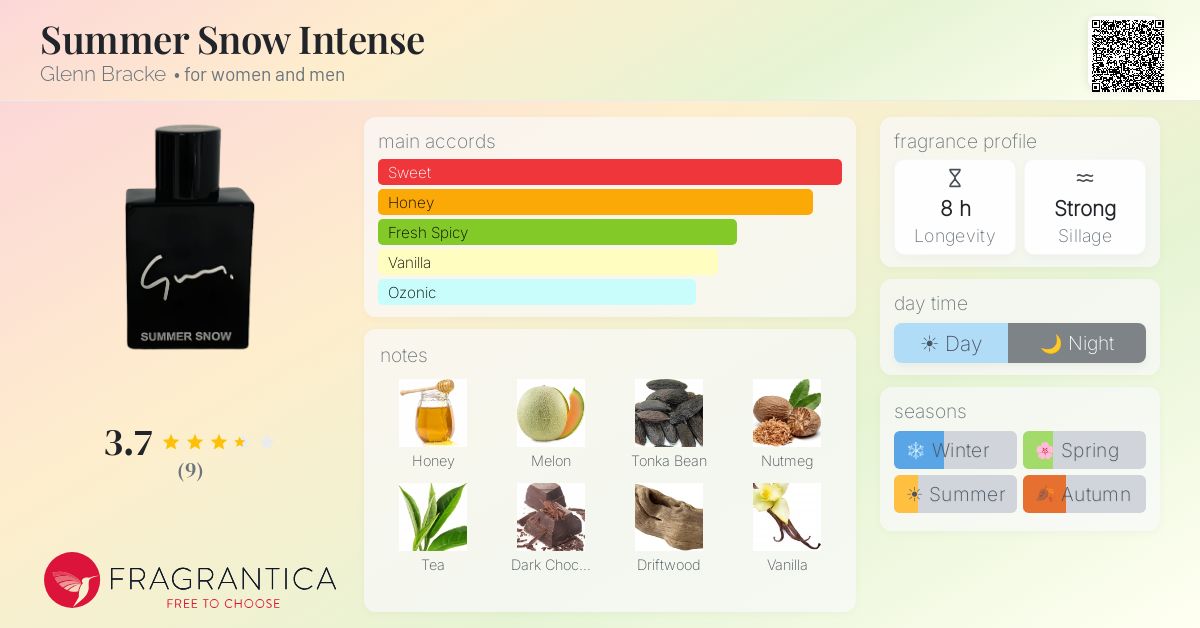 Summer Snow Intense
Glenn Bracke • for women and men

SUMMER SNOW

3.7
(9)

FRAGRANTICA
FREE TO CHOOSE

main accords
Sweet
Honey
Fresh Spicy
Vanilla
Ozonic

notes
Honey
Melon
Tonka Bean
Nutmeg
Tea
Dark Choc...
Driftwood
Vanilla

fragrance profile
8 h
Longevity
Strong
Sillage

day time
Day
Night

seasons
Winter
Spring
Summer
Autumn